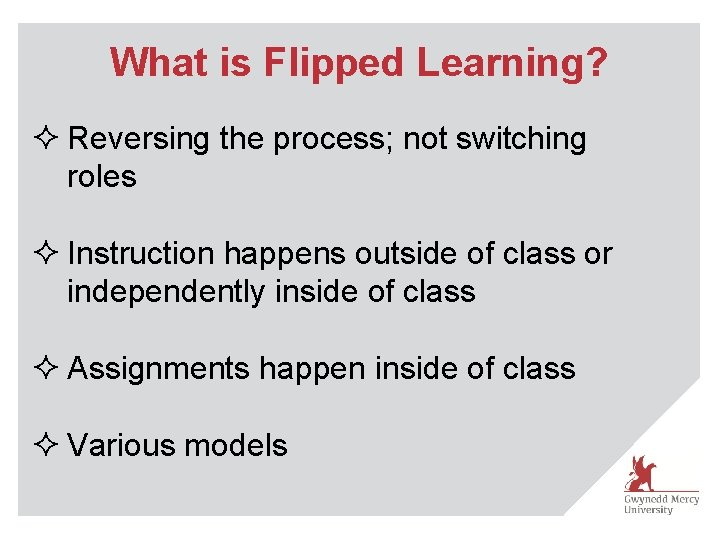 What is Flipped Learning?

✧ Reversing the process; not switching roles

✧ Instruction happens outside of class or independently inside of class

✧ Assignments happen inside of class

✧ Various models

Gwynedd Mercy University